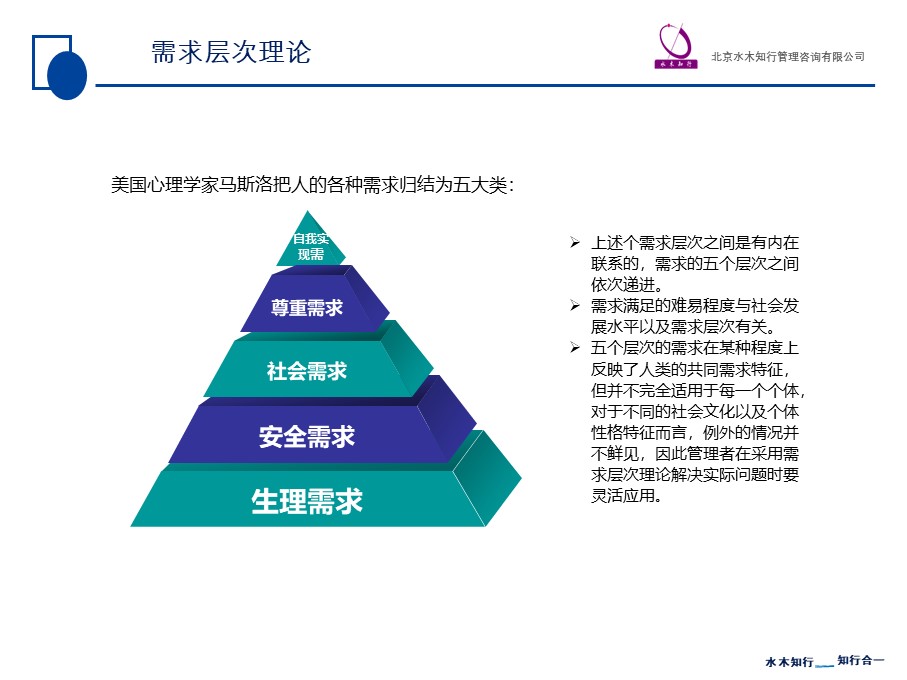 需求层次理论

水木知行

北京水木知行管理咨询有限公司

美国心理学家马斯洛把人的各种需求归结为五大类：

自我实现需

尊重需求

社会需求

安全需求

生理需求

➢ 上述个需求层次之间是有内在联系的，需求的五个层次之间依次递进。
➢ 需求满足的难易程度与社会发展水平以及需求层次有关。
➢ 五个层次的需求在某种程度上反映了人类的共同需求特征，但并不完全适用于每一个个体，对于不同的社会文化以及个体性格特征而言，例外的情况并不鲜见，因此管理者在采用需求层次理论解决实际问题时要灵活应用。

水木知行 知行合一